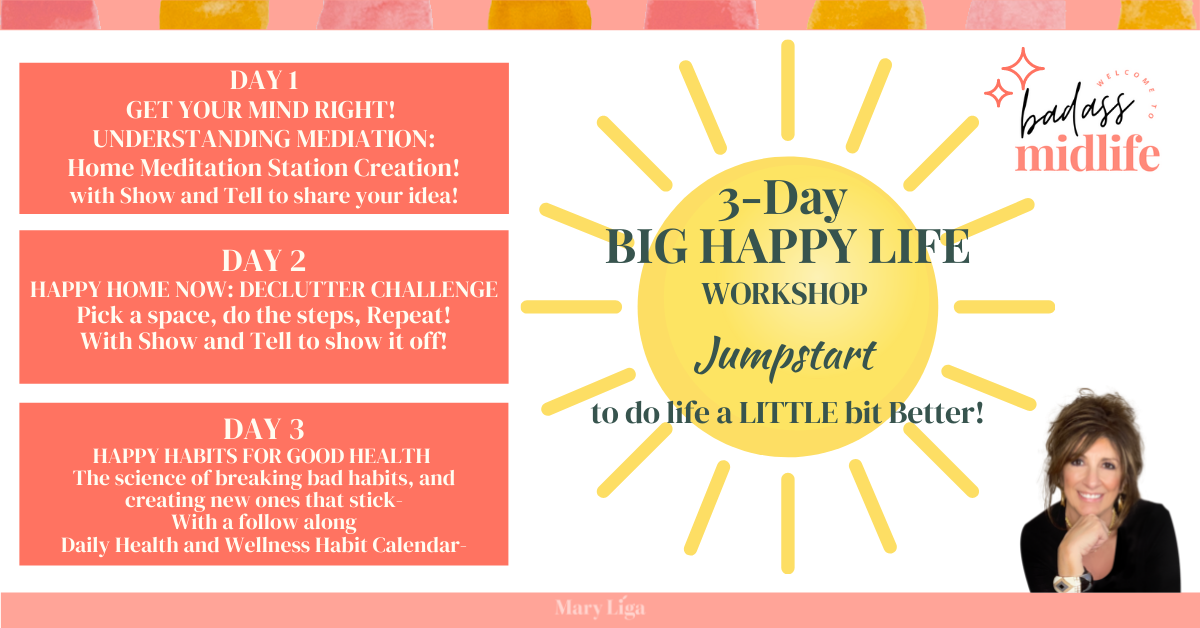 DAY 1
GET YOUR MIND RIGHT!
UNDERSTANDING MEDIATION:
Home Meditation Station Creation!
with Show and Tell to share your idea!

DAY 2
HAPPY HOME NOW: DECLUTTER CHALLENGE
Pick a space, do the steps, Repeat!
With Show and Tell to show it off!

DAY 3
HAPPY HABITS FOR GOOD HEALTH
The science of breaking bad habits, and creating new ones that stick-
With a follow along
Daily Health and Wellness Habit Calendar-

3-Day
BIG HAPPY LIFE
WORKSHOP
Jumpstart
to do life a LITTLE bit Better!

WELCOME TO
badass
midlife

Mary Liga